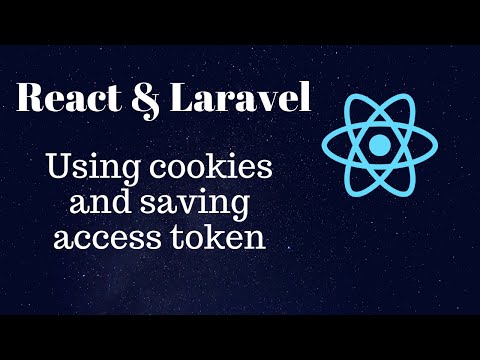 React & Laravel

Using cookies and saving access token